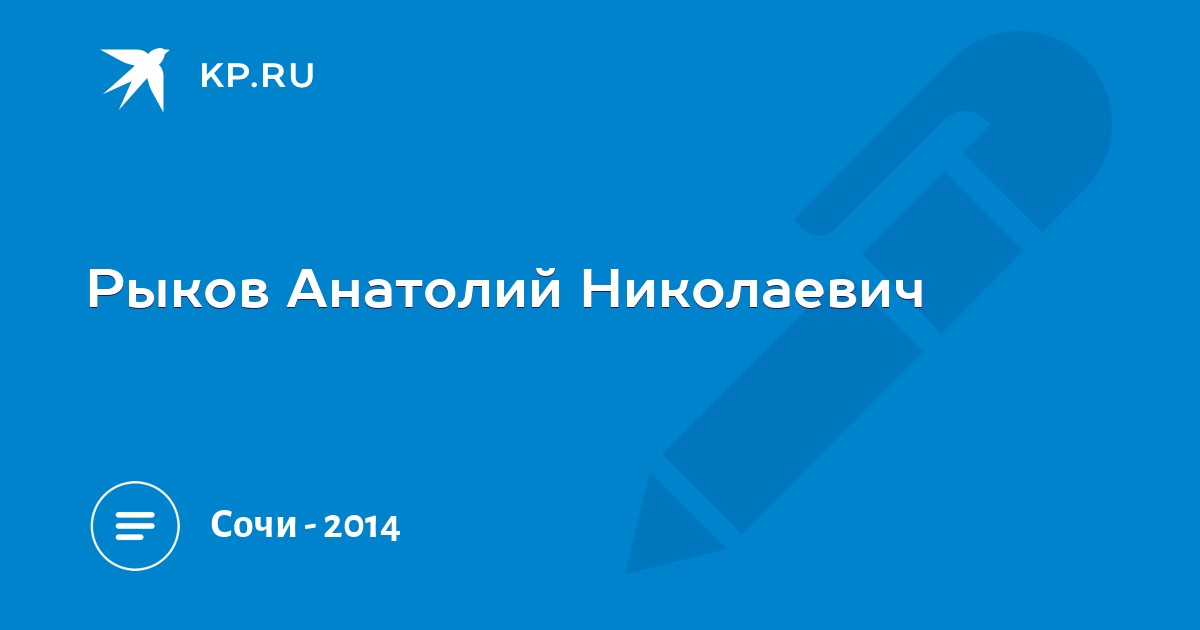 KP.RU

Рыков Анатолий Николаевич

Сочи - 2014